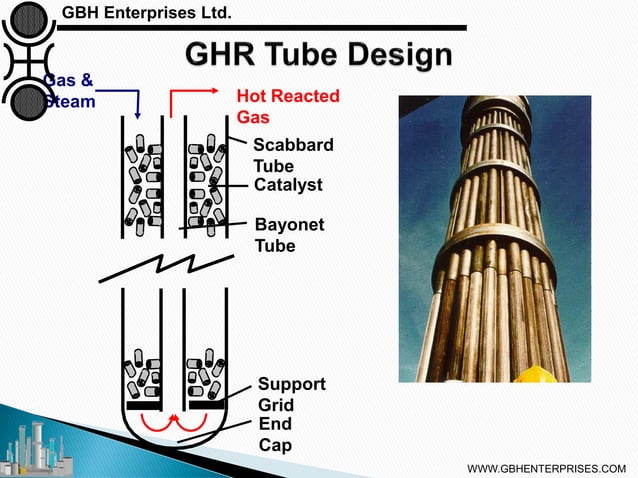 GBH Enterprises Ltd.

GHR Tube Design

Gas & Steam

Hot Reacted Gas

Scabbard Tube

Catalyst

Bayonet Tube

Support Grid

End Cap

WWW.GBHENTERPRISES.COM